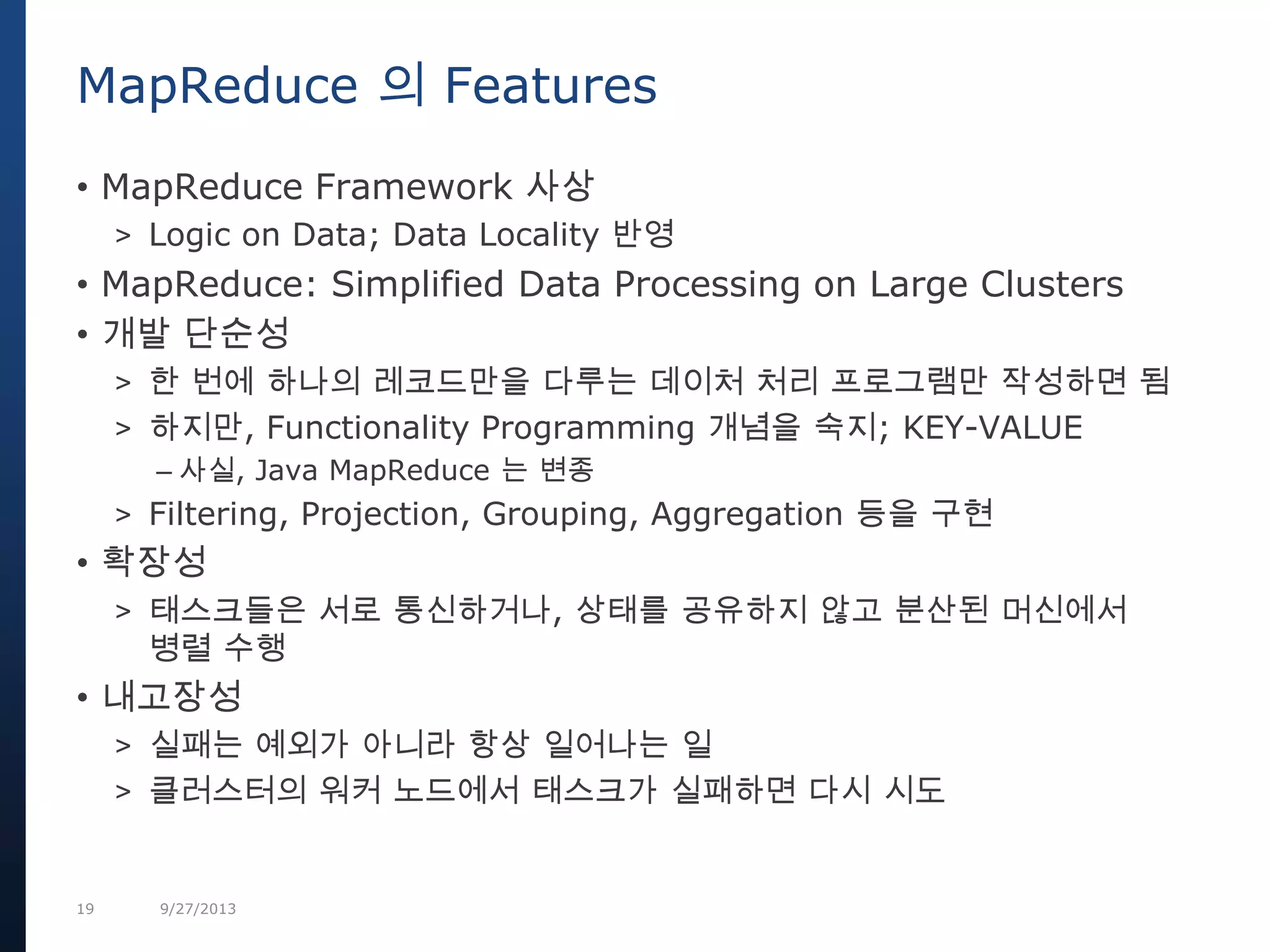 MapReduce 의 Features

• MapReduce Framework 사상
> Logic on Data; Data Locality 반영
• MapReduce: Simplified Data Processing on Large Clusters
• 개발 단순성
> 한 번에 하나의 레코드만을 다루는 데이처 처리 프로그램만 작성하면 됨
> 하지만, Functionality Programming 개념을 숙지; KEY-VALUE
– 사실, Java MapReduce 는 변종
> Filtering, Projection, Grouping, Aggregation 등을 구현
• 확장성
> 태스크들은 서로 통신하거나, 상태를 공유하지 않고 분산된 머신에서 병렬 수행
• 내고장성
> 실패는 예외가 아니라 항상 일어나는 일
> 클러스터의 워커 노드에서 태스크가 실패하면 다시 시도

19 9/27/2013